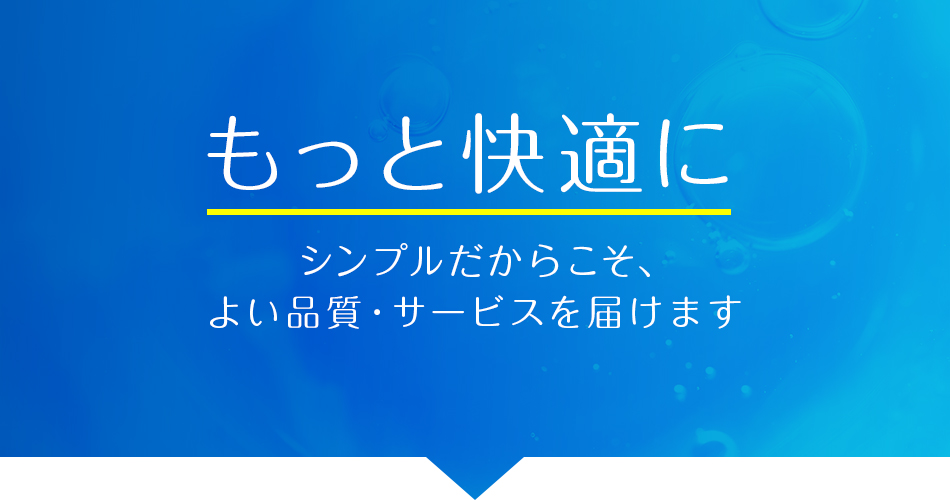 もっと快適に

シンプルだからこそ、
よい品質・サービスを届けます